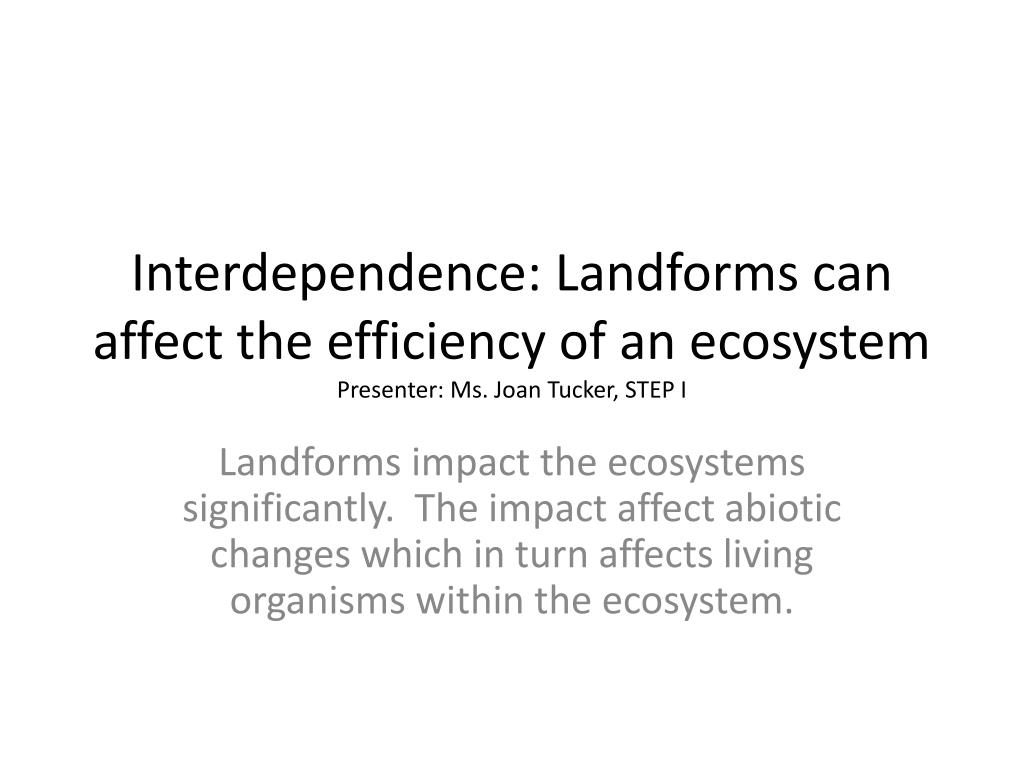 Interdependence: Landforms can affect the efficiency of an ecosystem
Presenter: Ms. Joan Tucker, STEP I

Landforms impact the ecosystems significantly. The impact affect abiotic changes which in turn affects living organisms within the ecosystem.